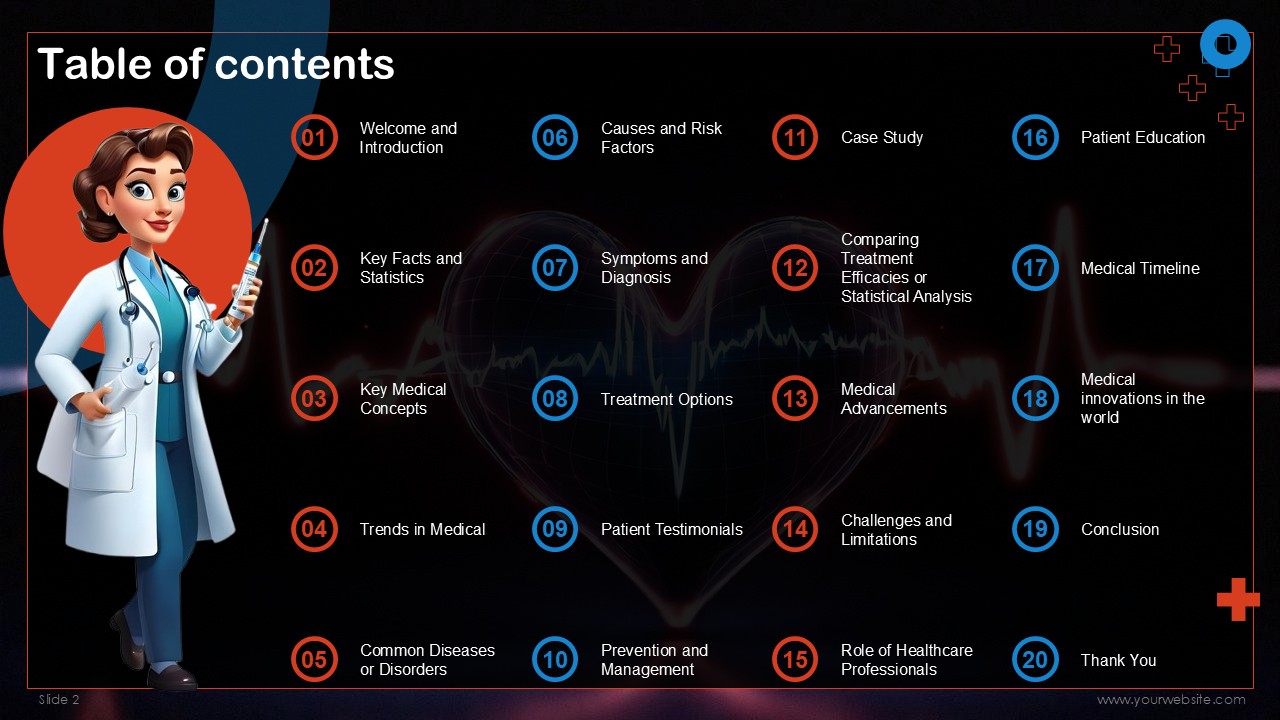 Table of contents

01 Welcome and Introduction

02 Key Facts and Statistics

03 Key Medical Concepts

04 Trends in Medical

05 Common Diseases or Disorders

06 Causes and Risk Factors

07 Symptoms and Diagnosis

08 Treatment Options

09 Patient Testimonials

10 Prevention and Management

11 Case Study

12 Comparing Treatment Efficacies or Statistical Analysis

13 Medical Advancements

14 Challenges and Limitations

15 Role of Healthcare Professionals

16 Patient Education

17 Medical Timeline

18 Medical innovations in the world

19 Conclusion

20 Thank You

Slide 2

www.yourwebsite.com